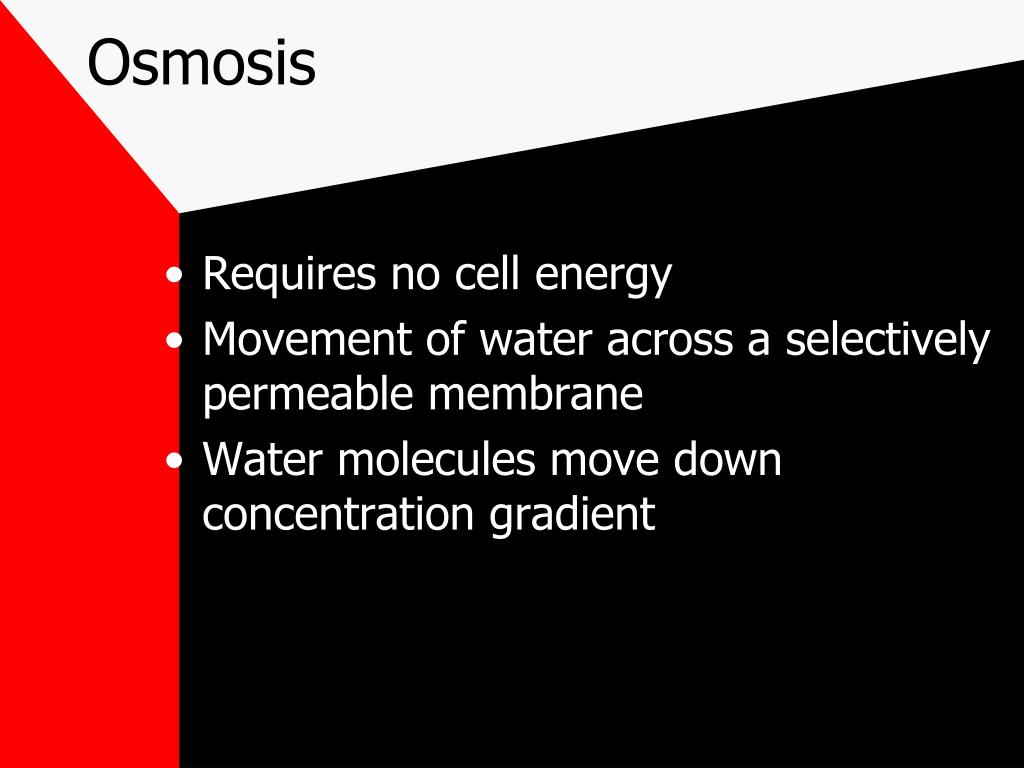 Osmosis

• Requires no cell energy
• Movement of water across a selectively permeable membrane
• Water molecules move down concentration gradient